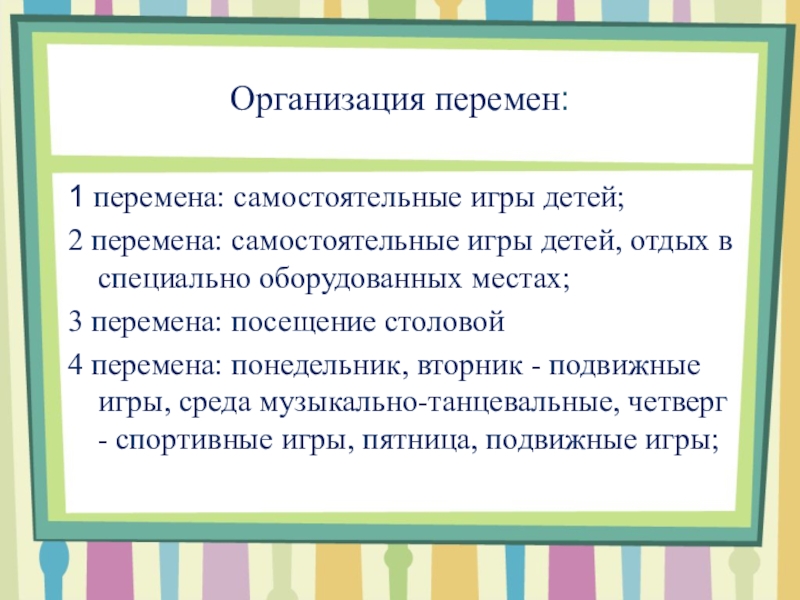 Организация перемен:

1 перемена: самостоятельные игры детей;

2 перемена: самостоятельные игры детей, отдых в специально оборудованных местах;

3 перемена: посещение столовой

4 перемена: понедельник, вторник - подвижные игры, среда музыкально-танцевальные, четверг - спортивные игры, пятница, подвижные игры;